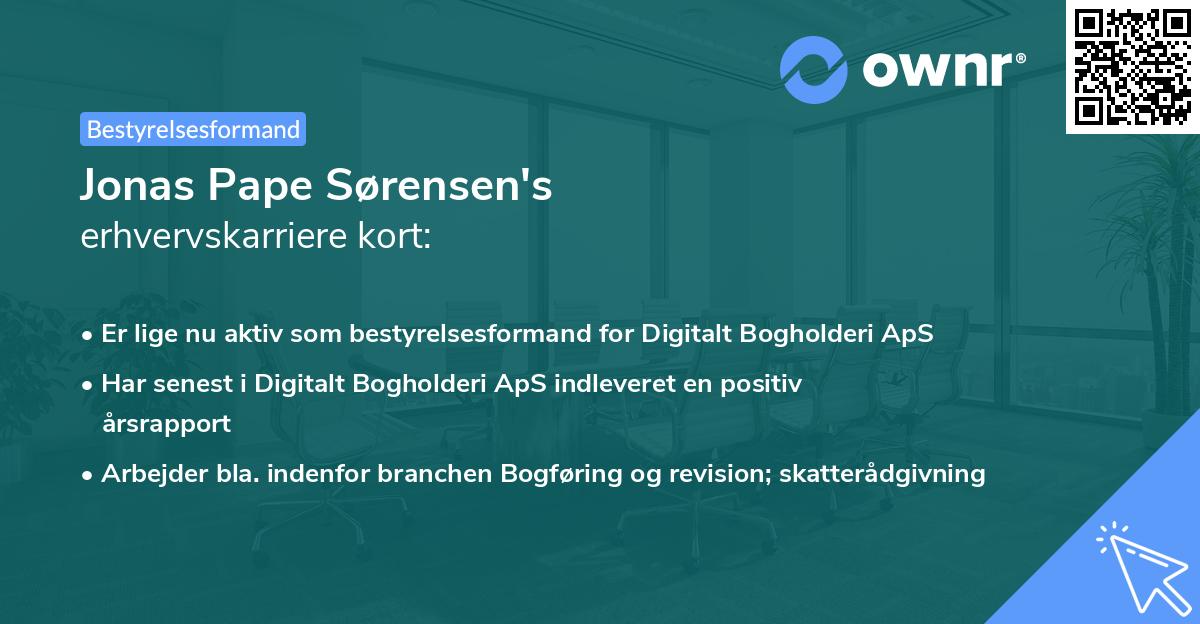 ownr®

Bestyrelsesformand

Jonas Pape Sørensen's
erhvervskarriere kort:

• Er lige nu aktiv som bestyrelsesformand for Digitalt Bogholderi ApS
• Har senest i Digitalt Bogholderi ApS indleveret en positiv årsrapport
• Arbejder bla. indenfor branchen Bogføring og revision; skatterådgivning